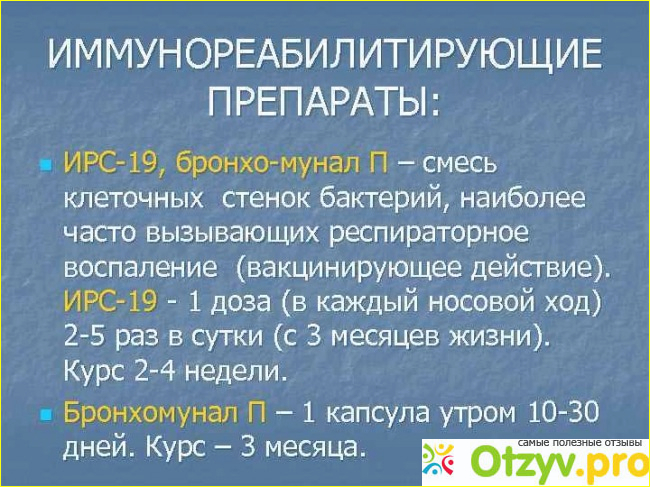 ИММУНОРЕАБИЛИТИРУЮЩИЕ ПРЕПАРАТЫ:

ИРС-19, бронхо-мунал П – смесь клеточных стенок бактерий, наиболее часто вызывающих респираторное воспаление (вакцинирующее действие). ИРС-19 - 1 доза (в каждый носовой ход) 2-5 раз в сутки (с 3 месяцев жизни). Курс 2-4 недели.

Бронхомунал П – 1 капсула утром 10-30 дней. Курс – 3 месяца.

самые полезные отзывы
Otzyv.pro